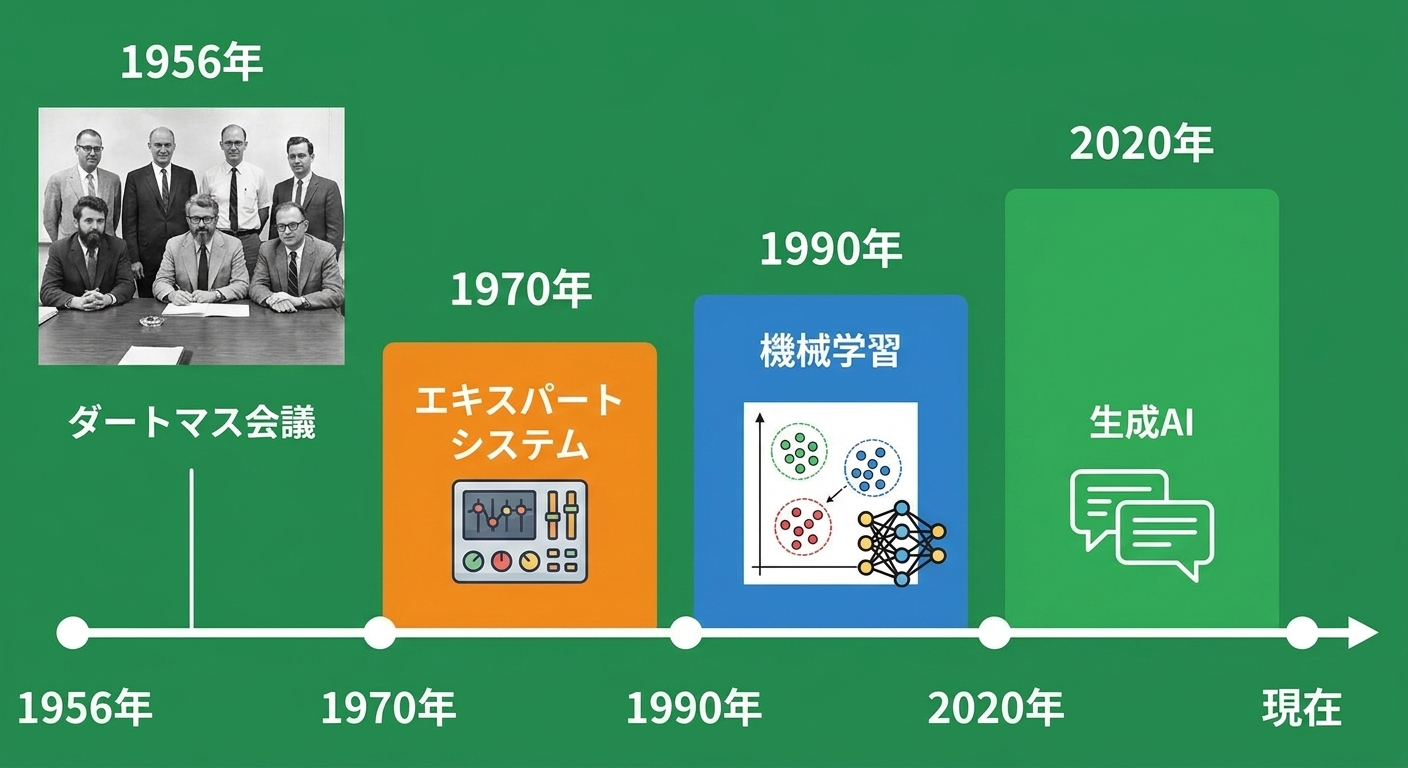 1956年

ダートマス会議

1970年

エキスパートシステム

1990年

機械学習

2020年

生成AI

1956年 1970年 1990年 2020年 現在